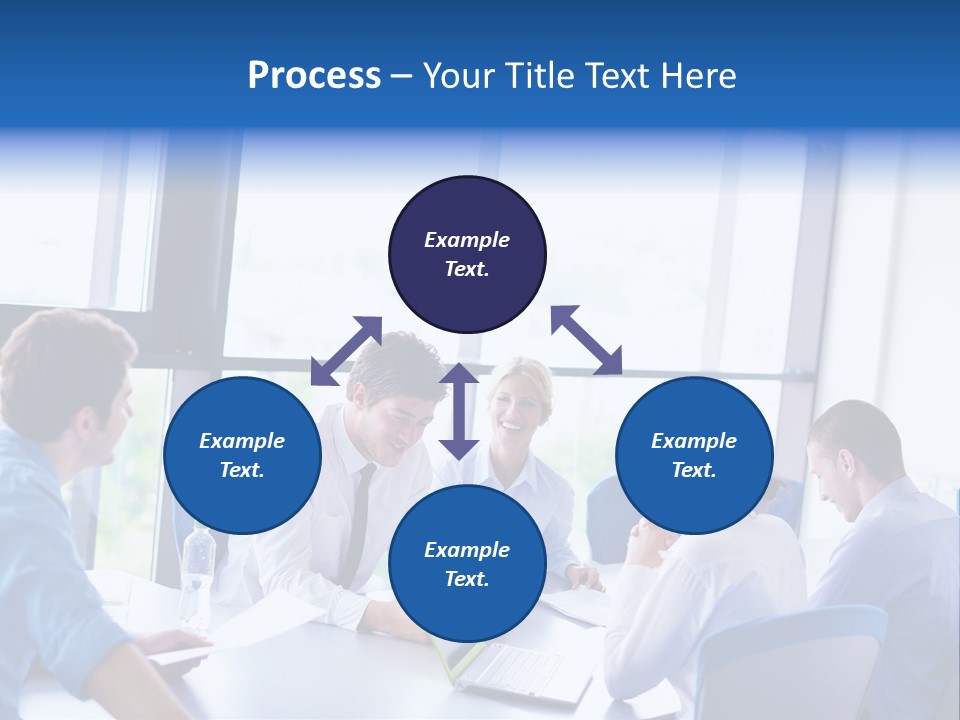 Process – Your Title Text Here

Example Text.

Example Text.

Example Text.

Example Text.